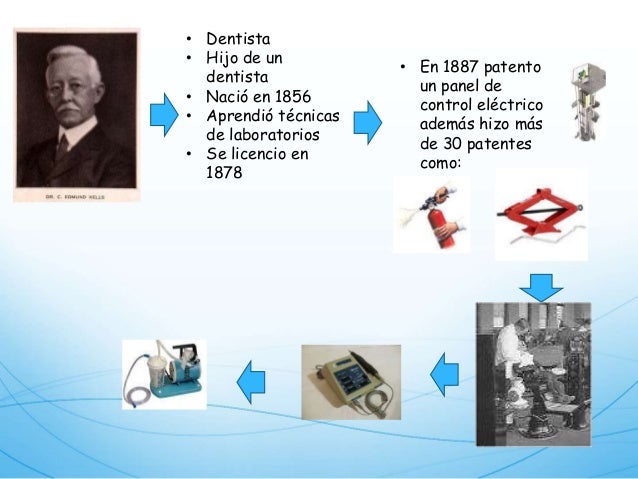 DR. C. EDMUND KELLS

• Dentista
• Hijo de un dentista
• Nació en 1856
• Aprendió técnicas de laboratorios
• Se licencio en 1878

• En 1887 patento un panel de control eléctrico además hizo más de 30 patentes como: